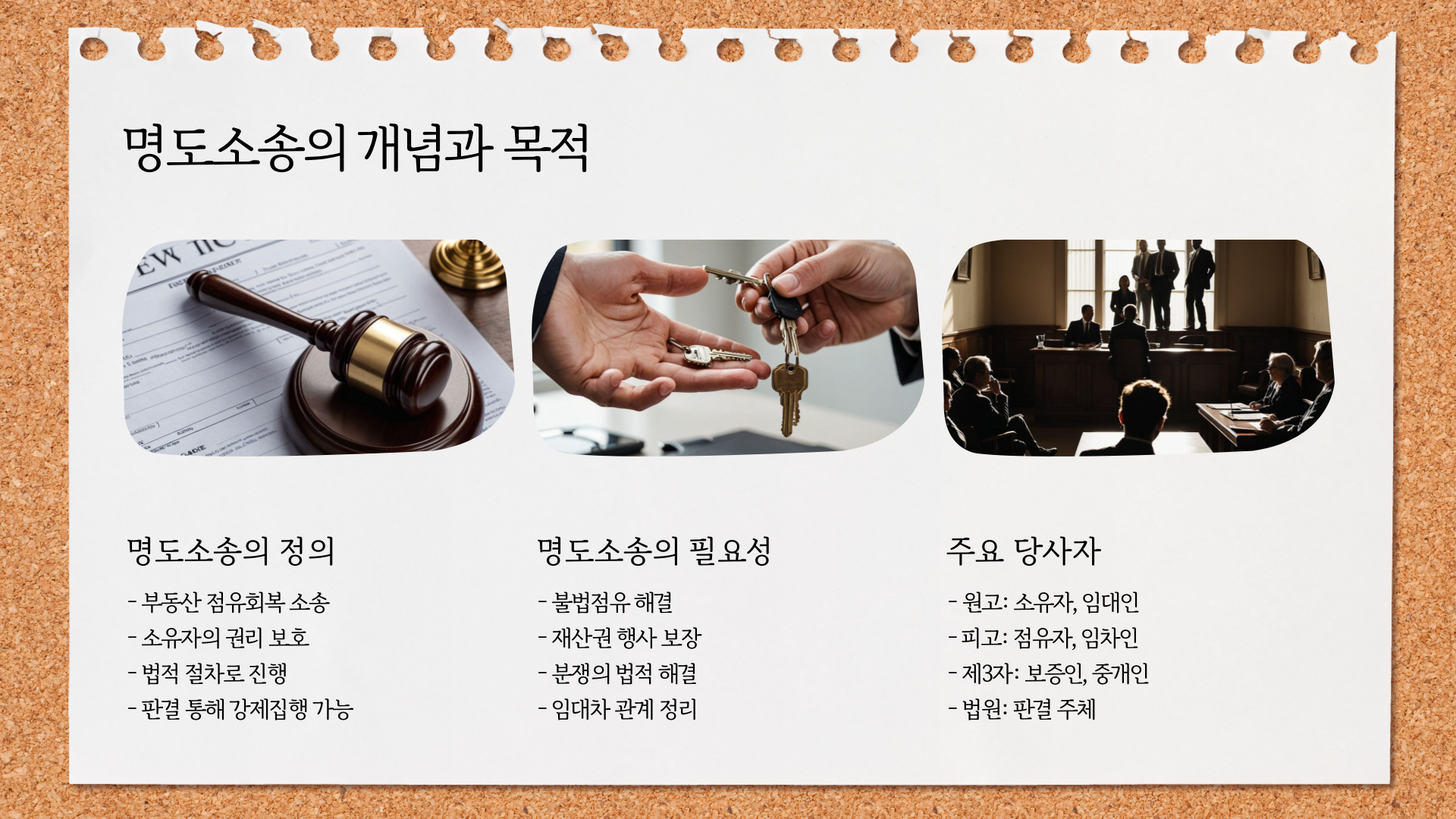 명도소송의 개념과 목적

명도소송의 정의

- 부동산 점유회복 소송
- 소유자의 권리 보호
- 법적 절차로 진행
- 판결 통해 강제집행 가능

명도소송의 필요성

- 불법점유 해결
- 재산권 행사 보장
- 분쟁의 법적 해결
- 임대차 관계 정리

주요 당사자

- 원고: 소유자, 임대인
- 피고: 점유자, 임차인
- 제3자: 보증인, 중개인
- 법원: 판결 주체